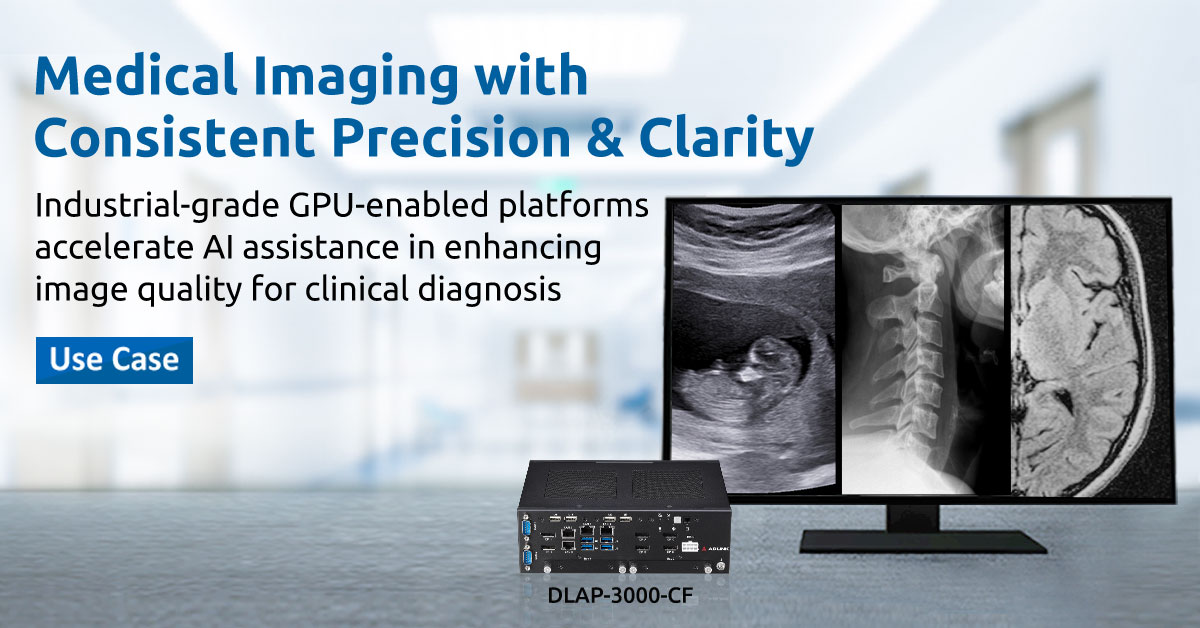 Medical Imaging with Consistent Precision & Clarity

Industrial-grade GPU-enabled platforms accelerate AI assistance in enhancing image quality for clinical diagnosis

Use Case

ADLINK

DLAP-3000-CF